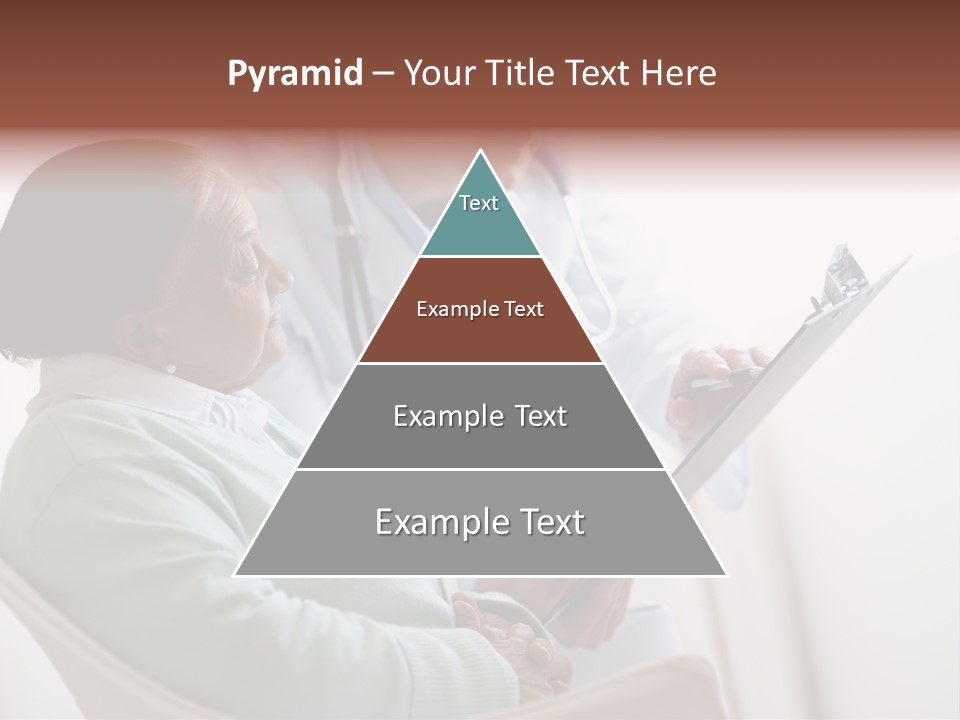 Pyramid – Your Title Text Here

Text

Example Text

Example Text

Example Text